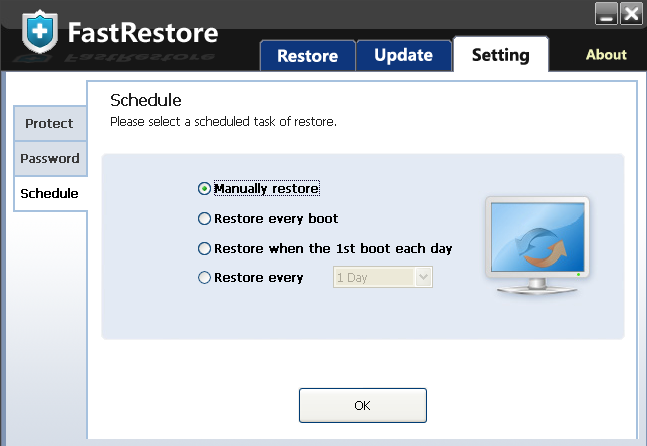 FastRestore

Restore
Update
Setting
About

Protect
Password
Schedule

Schedule
Please select a scheduled task of restore.

Manually restore
Restore every boot
Restore when the 1st boot each day
Restore every 1 Day

OK